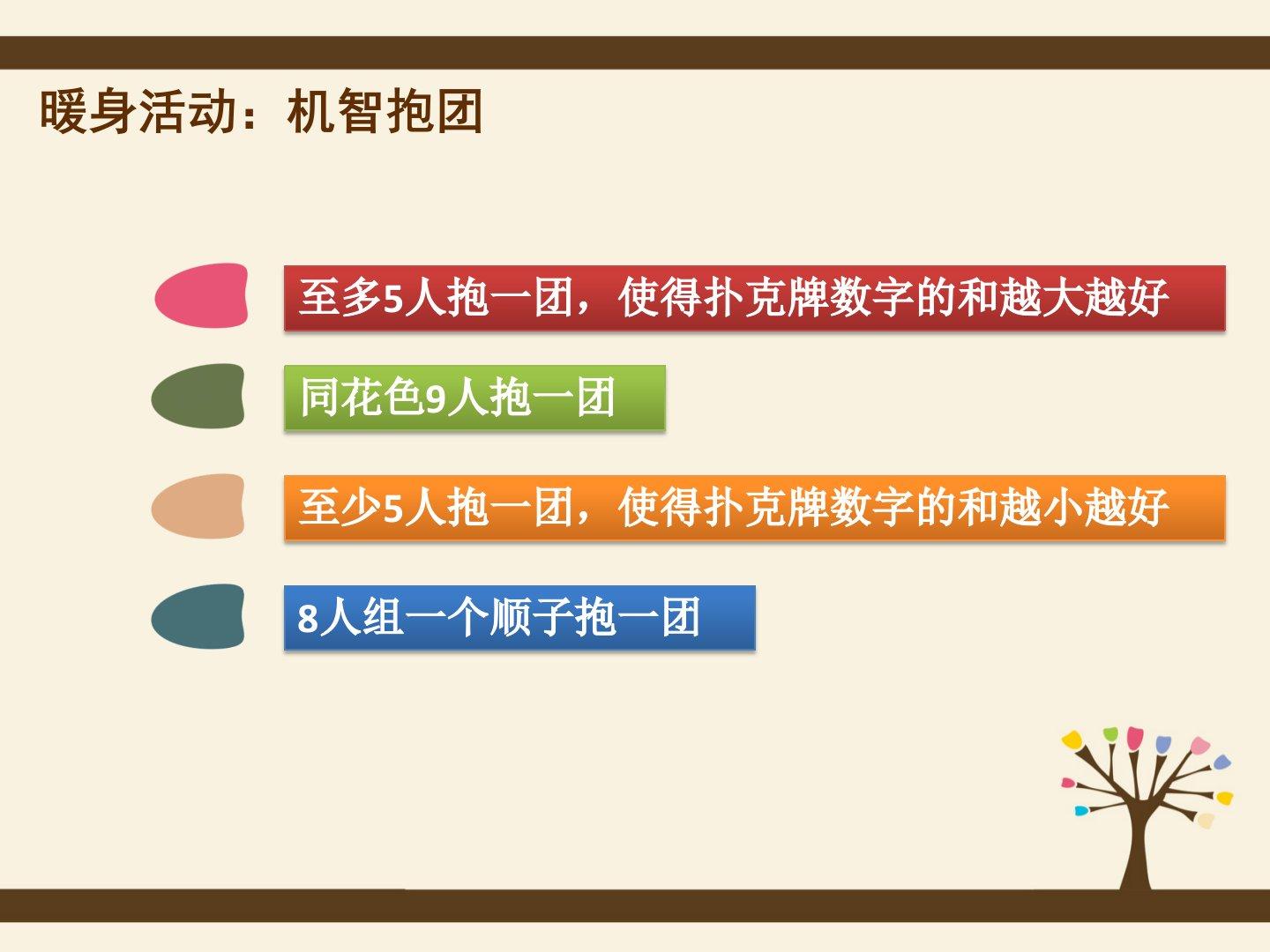 暖身活动：机智抱团

至多5人抱一团，使得扑克牌数字的和越大越好

同花色9人抱一团

至少5人抱一团，使得扑克牌数字的和越小越好

8人组一个顺子抱一团